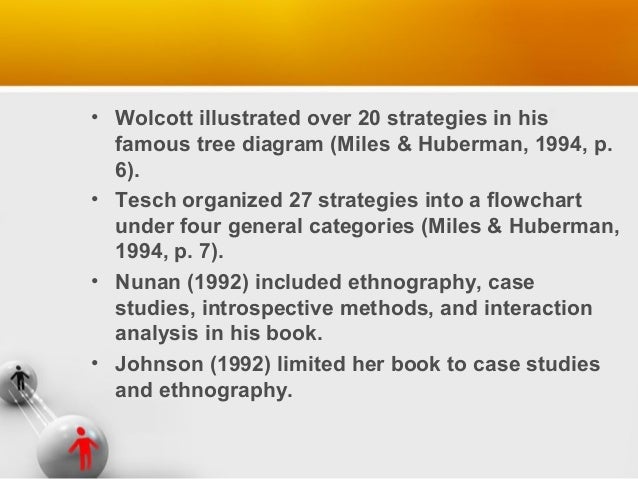 • Wolcott illustrated over 20 strategies in his famous tree diagram (Miles & Huberman, 1994, p. 6).

• Tesch organized 27 strategies into a flowchart under four general categories (Miles & Huberman, 1994, p. 7).

• Nunan (1992) included ethnography, case studies, introspective methods, and interaction analysis in his book.

• Johnson (1992) limited her book to case studies and ethnography.